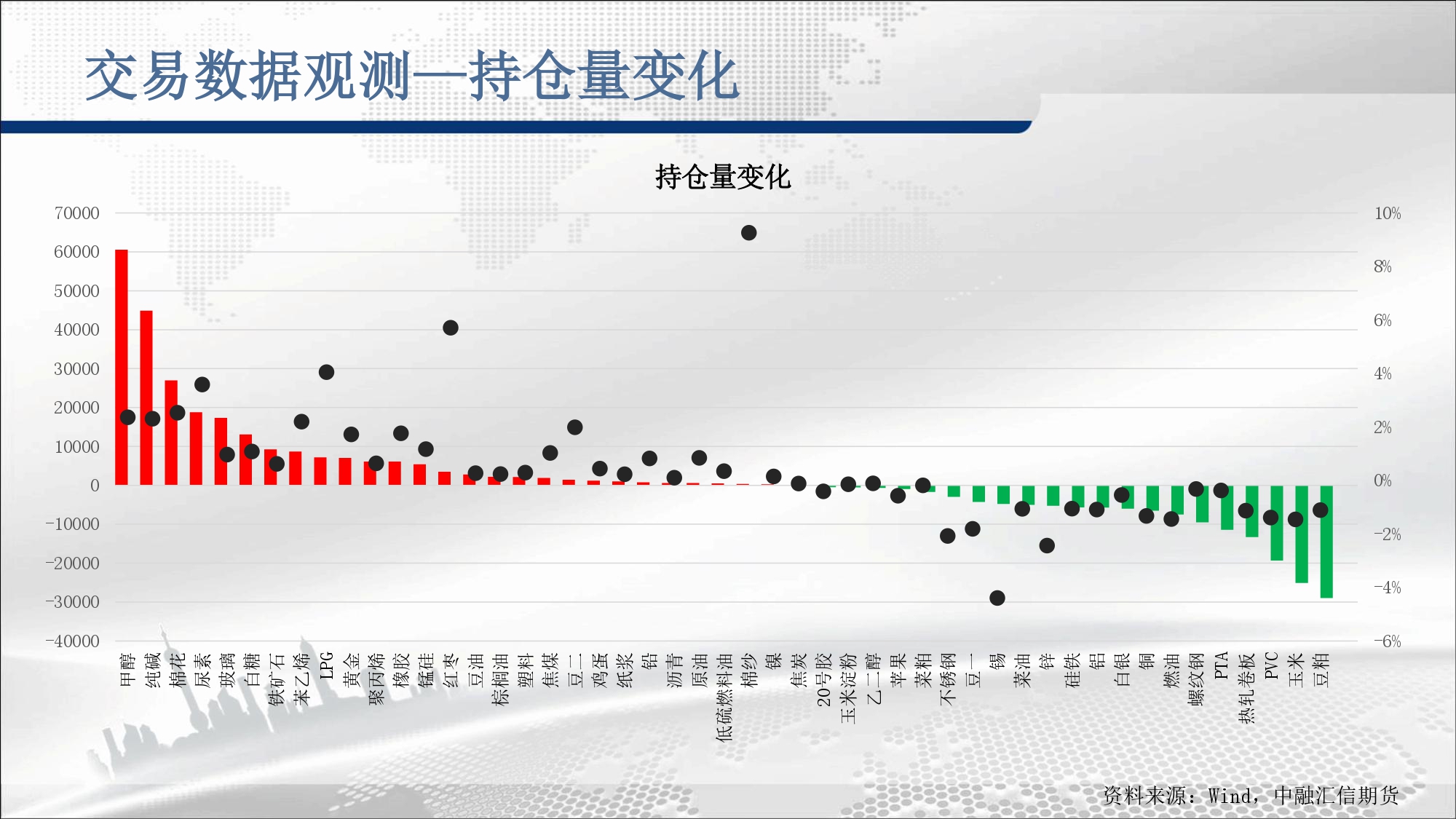 交易数据观测—持仓量变化

持仓量变化

70000
60000
50000
40000
30000
20000
10000
0
-10000
-20000
-30000
-40000

10%
8%
6%
4%
2%
0%
-2%
-4%
-6%

甲醇 纯碱 棉花 尿素 玻璃 白糖 铁矿石 苯乙烯 LPG 黄金 聚丙烯 橡胶 锰硅 红枣 豆油 棕榈油 塑料 焦煤 豆二 鸡蛋 纸浆 铅 沥青 原油 低硫燃料油 棉纱 镍 焦炭 20号胶 玉米淀粉 乙二醇 苹果 菜粕 不锈钢 豆一 锡 菜油 锌 硅铁 铝 白银 铜 燃油 螺纹钢 PTA 热轧卷板 PVC 玉米 豆粕

资料来源：Wind，中融汇信期货